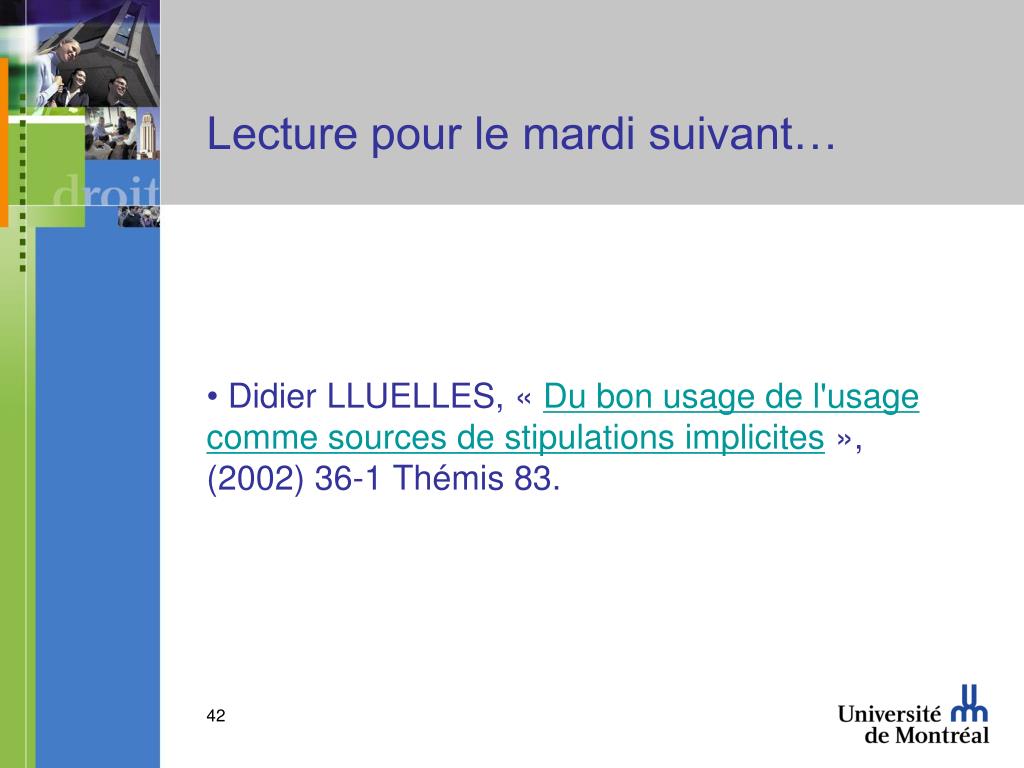 droit

Lecture pour le mardi suivant…

• Didier LLUELLES, « Du bon usage de l'usage comme sources de stipulations implicites », (2002) 36-1 Thémis 83.

42

Université de Montréal